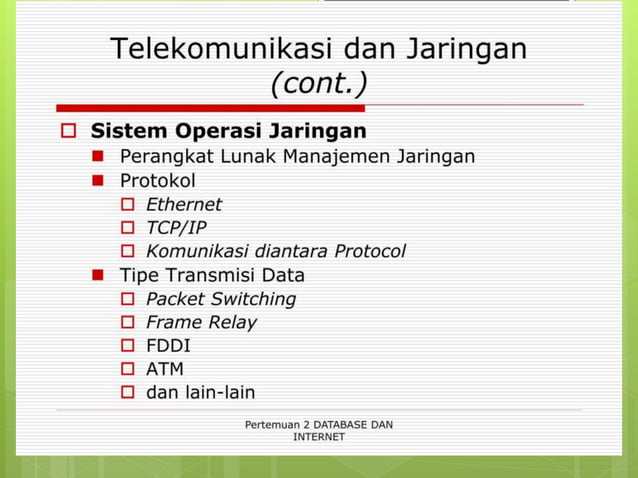 Telekomunikasi dan Jaringan (cont.)

Sistem Operasi Jaringan
Perangkat Lunak Manajemen Jaringan
Protokol
Ethernet
TCP/IP
Komunikasi diantara Protocol
Tipe Transmisi Data
Packet Switching
Frame Relay
FDDI
ATM
dan lain-lain

Pertemuan 2 DATABASE DAN INTERNET